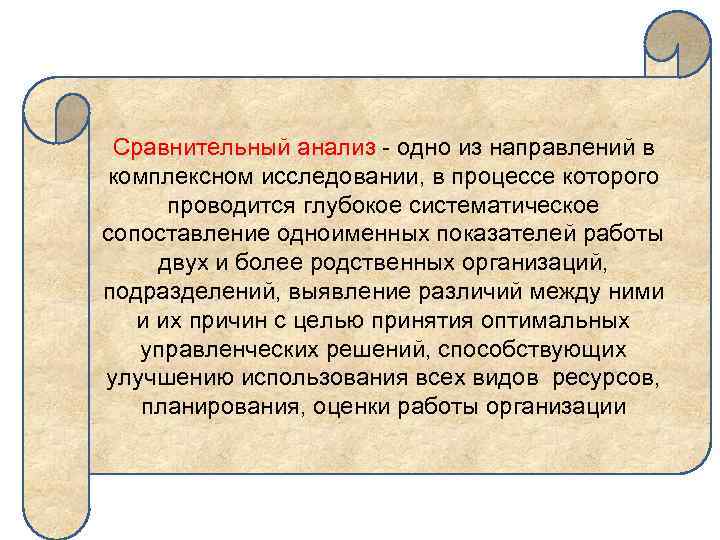 Сравнительный анализ - одно из направлений в комплексном исследовании, в процессе которого проводится глубокое систематическое сопоставление одноименных показателей работы двух и более родственных организаций, подразделений, выявление различий между ними и их причин с целью принятия оптимальных управленческих решений, способствующих улучшению использования всех видов ресурсов, планирования, оценки работы организации